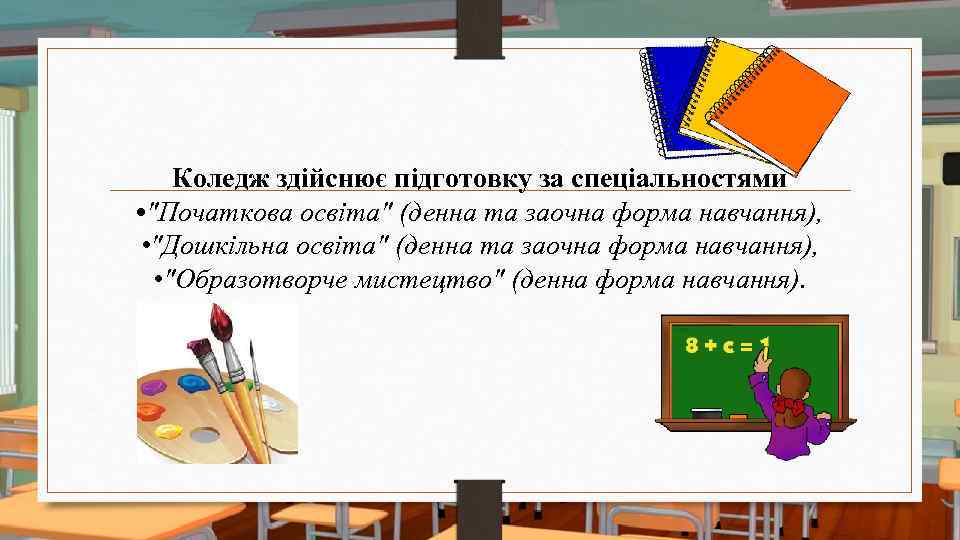 Коледж здійснює підготовку за спеціальностями
•"Початкова освіта" (денна та заочна форма навчання),
•"Дошкільна освіта" (денна та заочна форма навчання),
•"Образотворче мистецтво" (денна форма навчання).

8 + c = 1